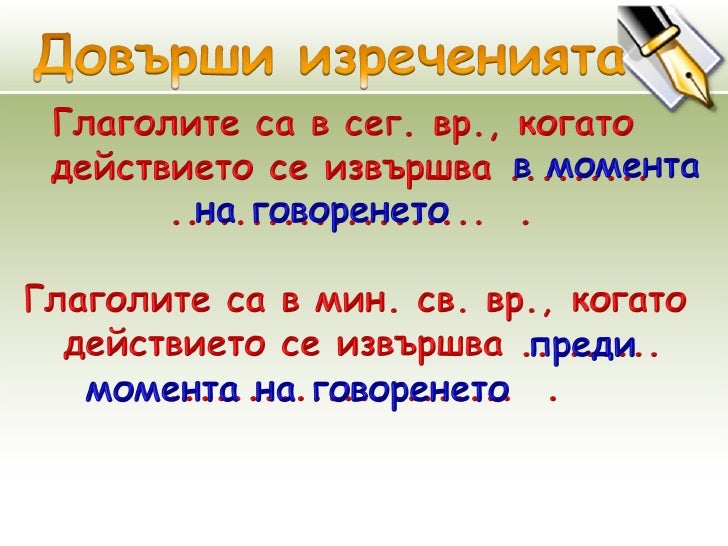 Довърши изреченията

Глаголите са в сег. вр., когато действието се извършва в момента на говоренето .

Глаголите са в мин. св. вр., когато действието се извършва преди момента на говоренето .